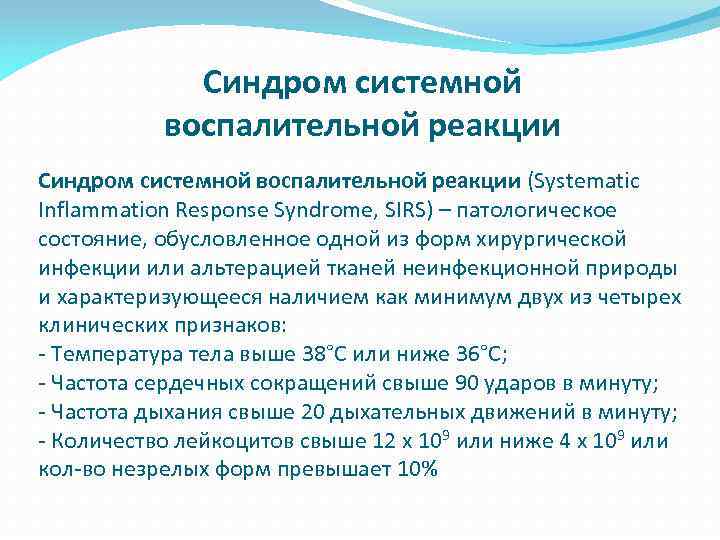 Синдром системной воспалительной реакции

Синдром системной воспалительной реакции (Systematic Inflammation Response Syndrome, SIRS) – патологическое состояние, обусловленное одной из форм хирургической инфекции или альтерацией тканей неинфекционной природы и характеризующееся наличием как минимум двух из четырех клинических признаков:
- Температура тела выше 38°С или ниже 36°С;
- Частота сердечных сокращений свыше 90 ударов в минуту;
- Частота дыхания свыше 20 дыхательных движений в минуту;
- Количество лейкоцитов свыше 12 х $10^9$ или ниже 4 х $10^9$ или кол-во незрелых форм превышает 10%